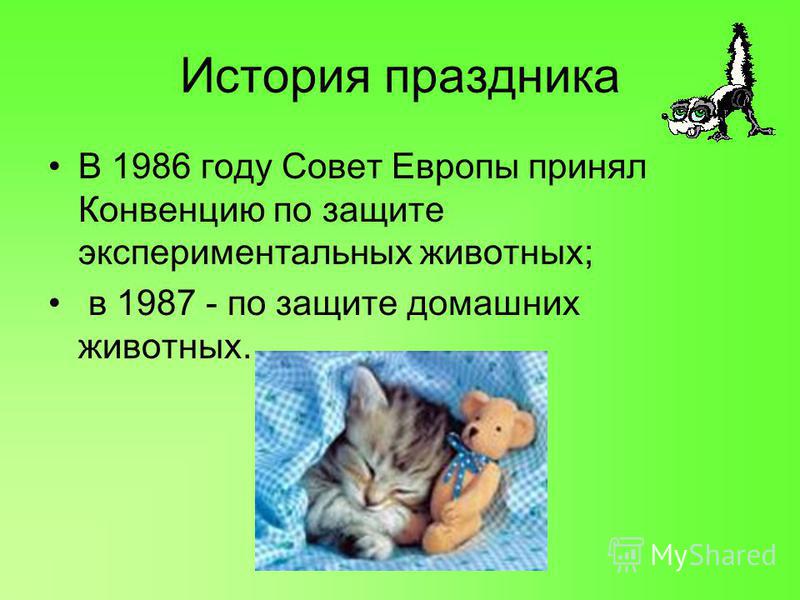 История праздника

• В 1986 году Совет Европы принял Конвенцию по защите экспериментальных животных;

• в 1987 - по защите домашних животных.

MyShared